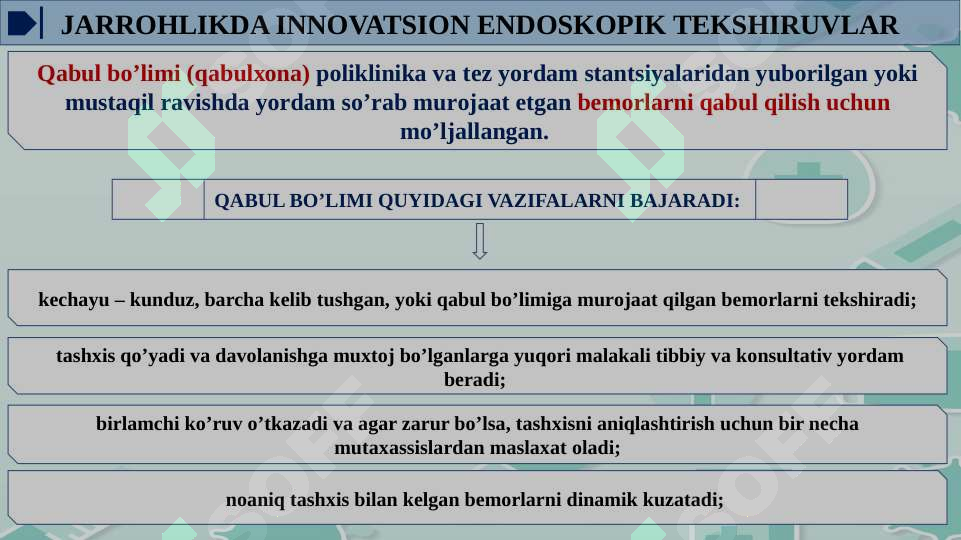 JARROHLIKDA INNOVATSION ENDOSKOPIK TEKSHIRUVLAR

Qabul bo’limi (qabulxona) poliklinika va tez yordam stantsiyalaridan yuborilgan yoki mustaqil ravishda yordam so’rab murojaat etgan bemorlarni qabul qilish uchun mo’ljallangan.

QABUL BO’LIMI QUYIDAGI VAZIFALARNI BAJARADI:

kechayu – kunduz, barcha kelib tushgan, yoki qabul bo’limiga murojaat qilgan bemorlarni tekshiradi;

tashxis qo’yadi va davolanishga muxtoj bo’lganlarga yuqori malakali tibbiy va konsultativ yordam beradi;

birlamchi ko’ruv o’tkazadi va agar zarur bo’lsa, tashxisni aniqlashtirish uchun bir necha mutaxassislardan maslaxat oladi;

noaniq tashxis bilan kelgan bemorlarni dinamik kuzatadi;